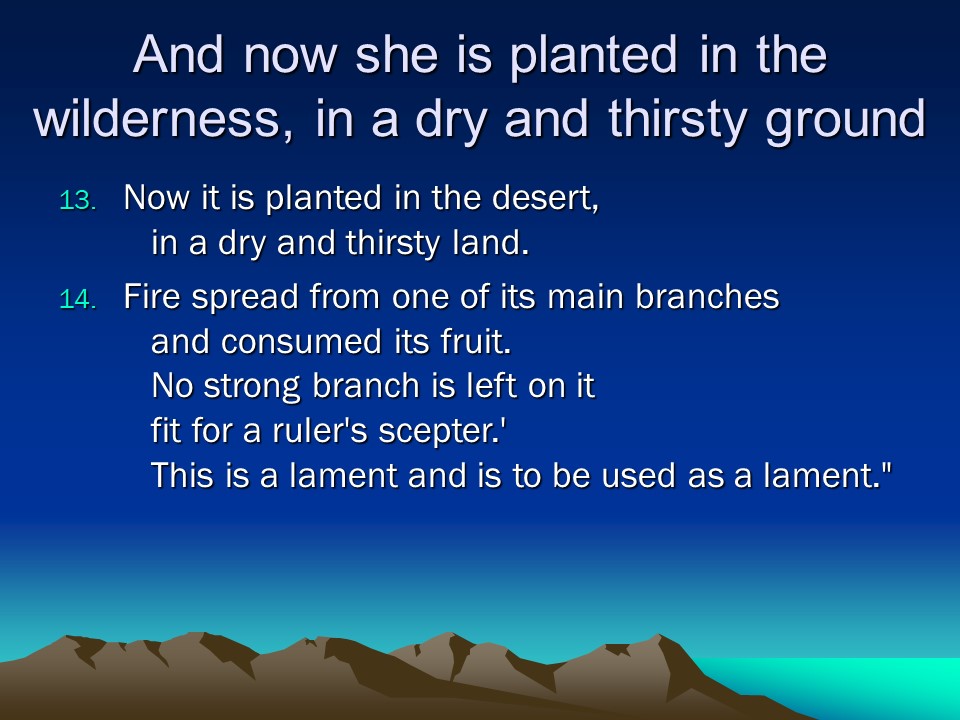 And now she is planted in the wilderness, in a dry and thirsty ground

13. Now it is planted in the desert,
in a dry and thirsty land.

14. Fire spread from one of its main branches
and consumed its fruit.
No strong branch is left on it
fit for a ruler's scepter.'
This is a lament and is to be used as a lament."